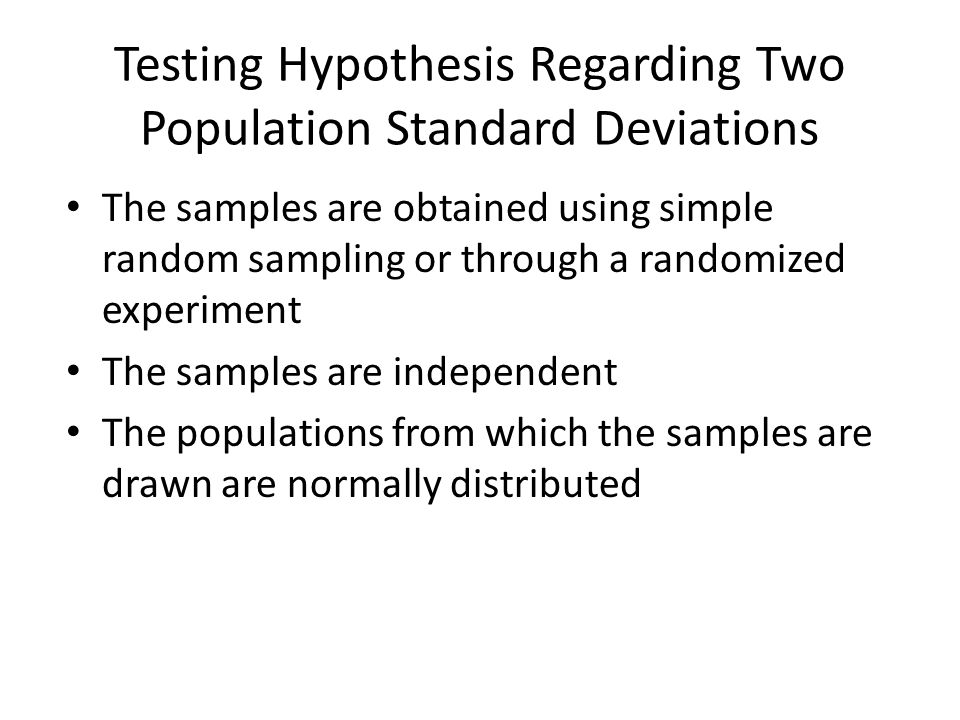 Testing Hypothesis Regarding Two Population Standard Deviations

• The samples are obtained using simple random sampling or through a randomized experiment

• The samples are independent

• The populations from which the samples are drawn are normally distributed